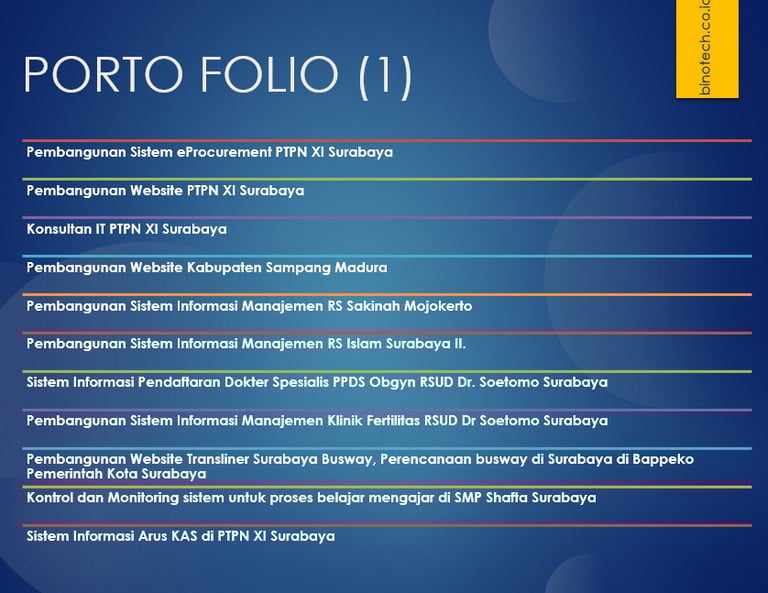 PORTO FOLIO (1)

binotech.co.id

Pembangunan Sistem eProcurement PTPN XI Surabaya

Pembangunan Website PTPN XI Surabaya

Konsultan IT PTPN XI Surabaya

Pembangunan Website Kabupaten Sampang Madura

Pembangunan Sistem Informasi Manajemen RS Sakinah Mojokerto

Pembangunan Sistem Informasi Manajemen RS Islam Surabaya II.

Sistem Informasi Pendaftaran Dokter Spesialis PPDS Obgyn RSUD Dr. Soetomo Surabaya

Pembangunan Sistem Informasi Manajemen Klinik Fertilitas RSUD Dr Soetomo Surabaya

Pembangunan Website Transliner Surabaya Busway, Perencanaan busway di Surabaya di Bappeko Pemerintah Kota Surabaya

Kontrol dan Monitoring sistem untuk proses belajar mengajar di SMP Shafta Surabaya

Sistem Informasi Arus KAS di PTPN XI Surabaya